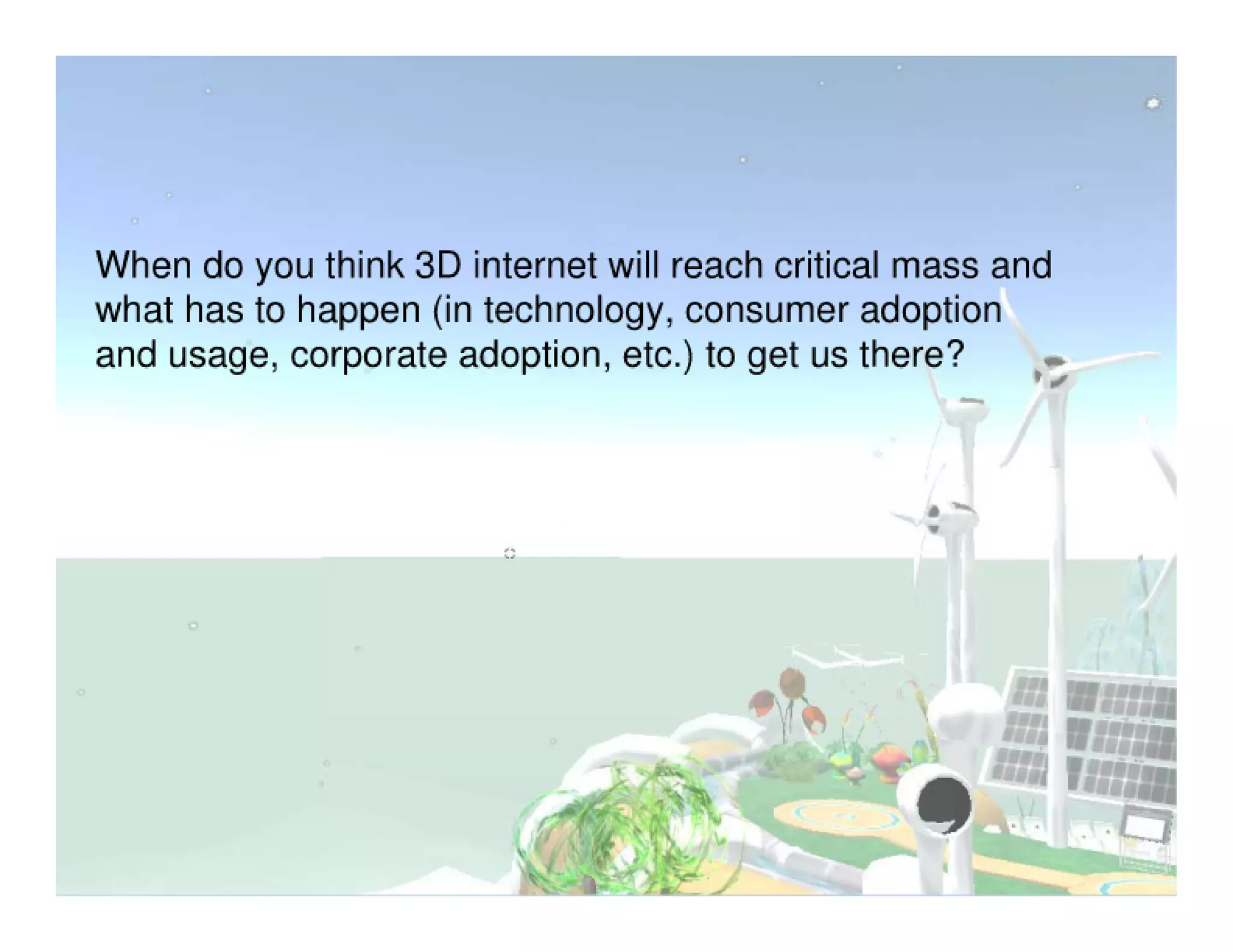 When do you think 3D internet will reach critical mass and what has to happen (in technology, consumer adoption and usage, corporate adoption, etc.) to get us there?